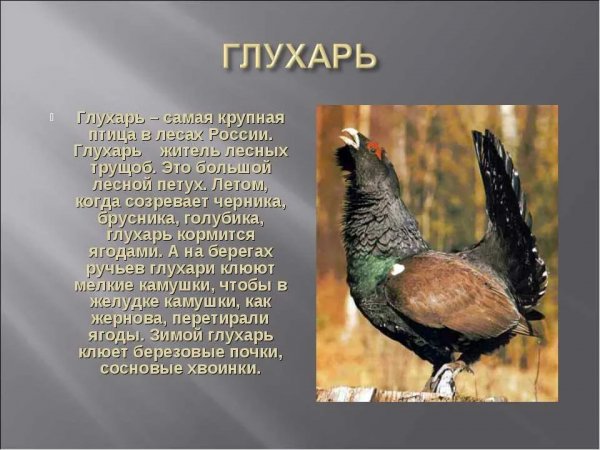 ГЛУХАРЬ

Глухарь – самая крупная птица в лесах России. Глухарь    житель лесных трущоб. Это большой лесной петух. Летом, когда созревает черника, брусника, голубика, глухарь кормится ягодами. А на берегах ручьев глухари клюют мелкие камушки, чтобы в желудке камушки, как жернова, перетирали ягоды. Зимой глухарь клюет березовые почки, сосновые хвоинки.